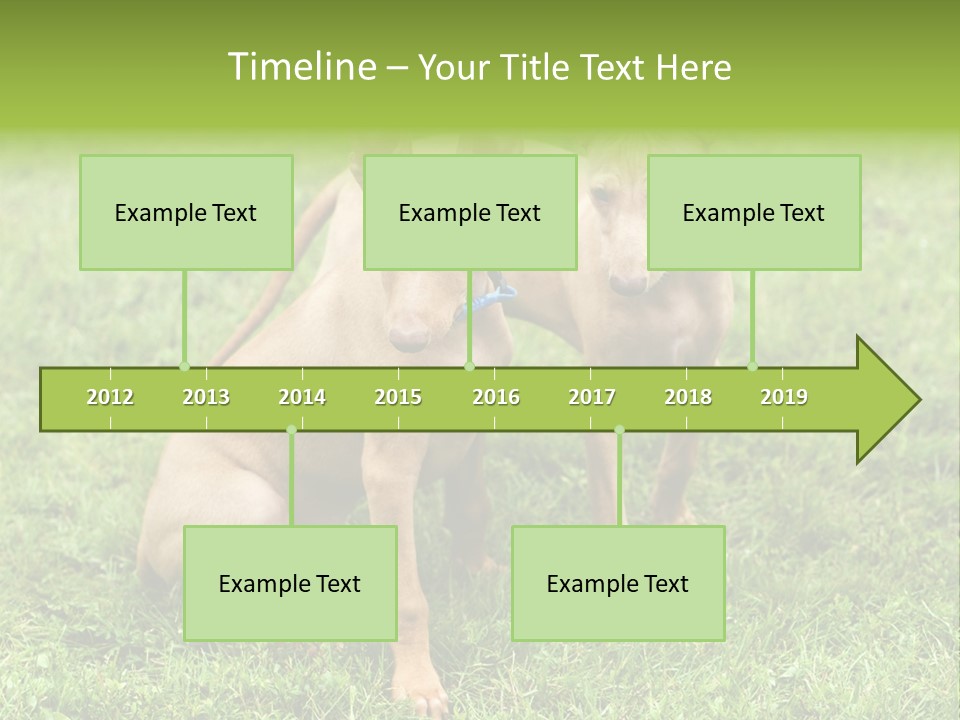 Timeline – Your Title Text Here

Example Text

Example Text

Example Text

2012 2013 2014 2015 2016 2017 2018 2019

Example Text

Example Text